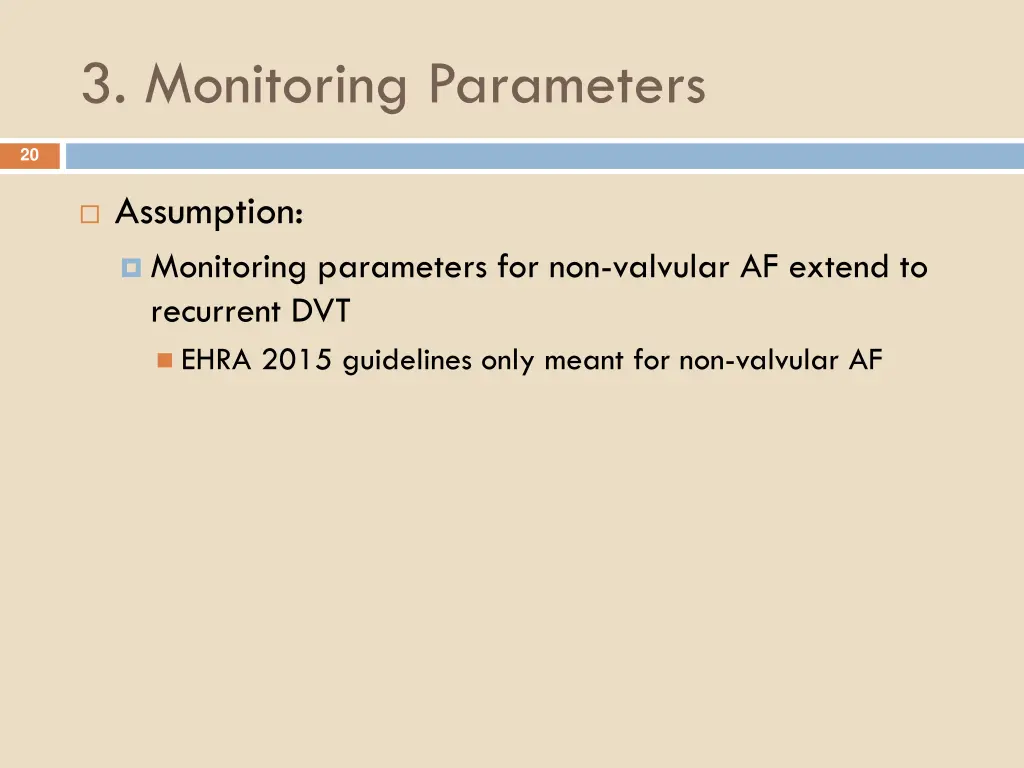 3. Monitoring Parameters

20

Assumption:

Monitoring parameters for non-valvular AF extend to recurrent DVT

EHRA 2015 guidelines only meant for non-valvular AF